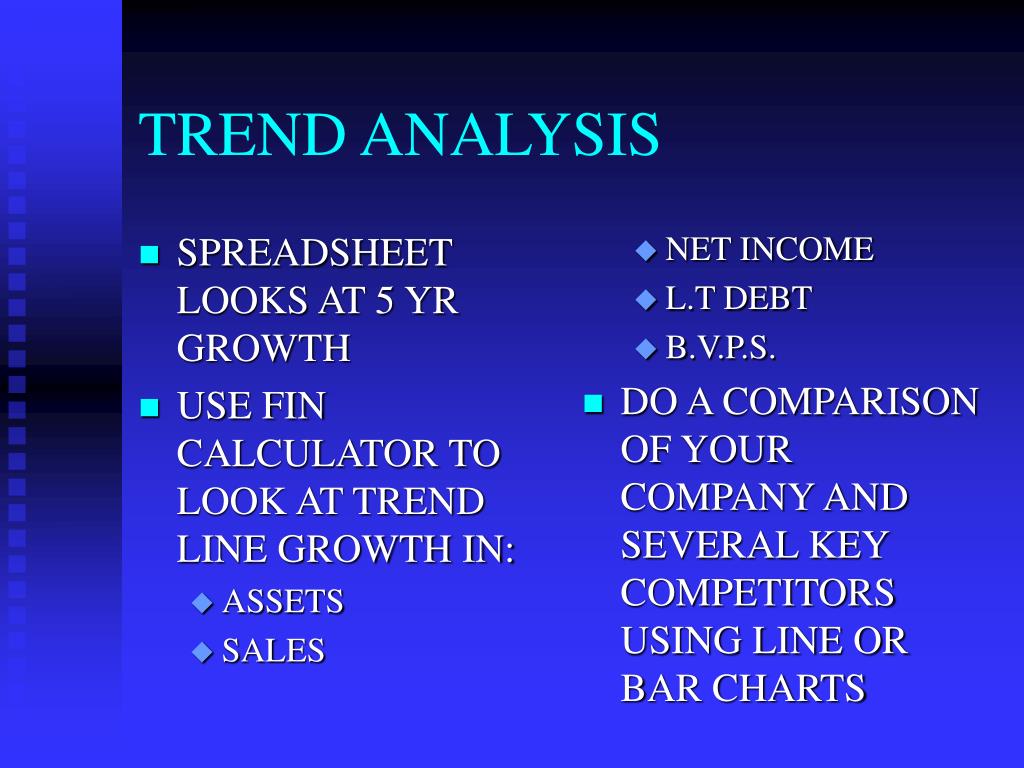 TREND ANALYSIS

- SPREADSHEET LOOKS AT 5 YR GROWTH
- USE FIN CALCULATOR TO LOOK AT TREND LINE GROWTH IN:
  - ASSETS
  - SALES
  - NET INCOME
  - L.T DEBT
  - B.V.P.S.
- DO A COMPARISON OF YOUR COMPANY AND SEVERAL KEY COMPETITORS USING LINE OR BAR CHARTS